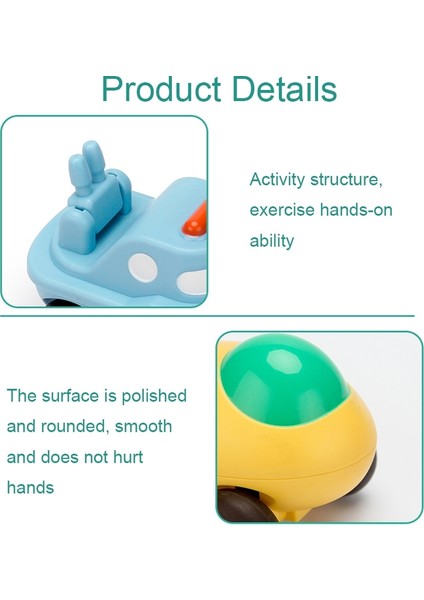 Product Details

Activity structure, exercise hands-on ability

The surface is polished and rounded, smooth and does not hurt hands